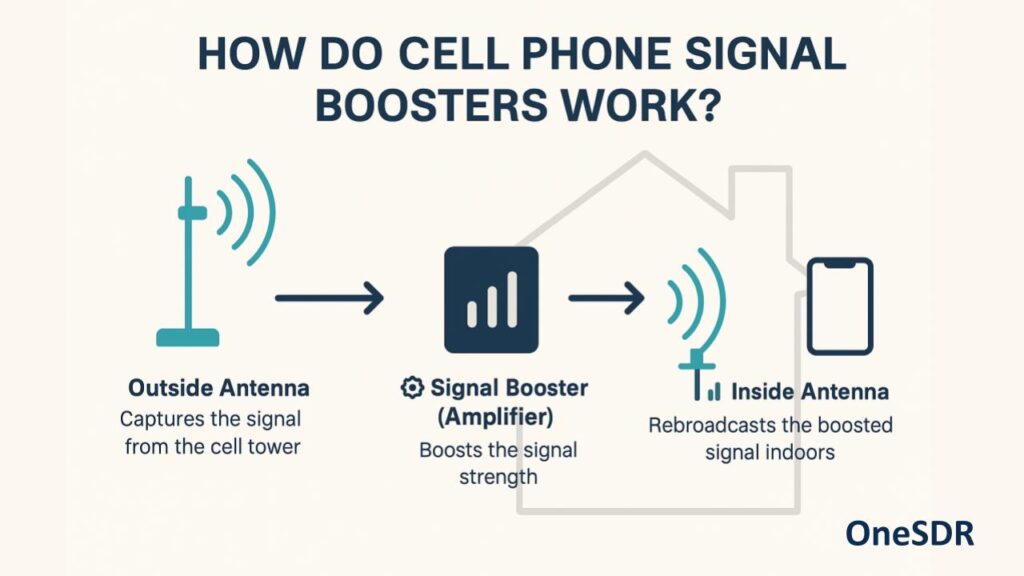 HOW DO CELL PHONE SIGNAL BOOSTERS WORK?

Outside Antenna
Captures the signal from the cell tower

Signal Booster (Amplifier)
Boosts the signal strength

Inside Antenna
Rebroadcasts the boosted signal indoors

OneSDR